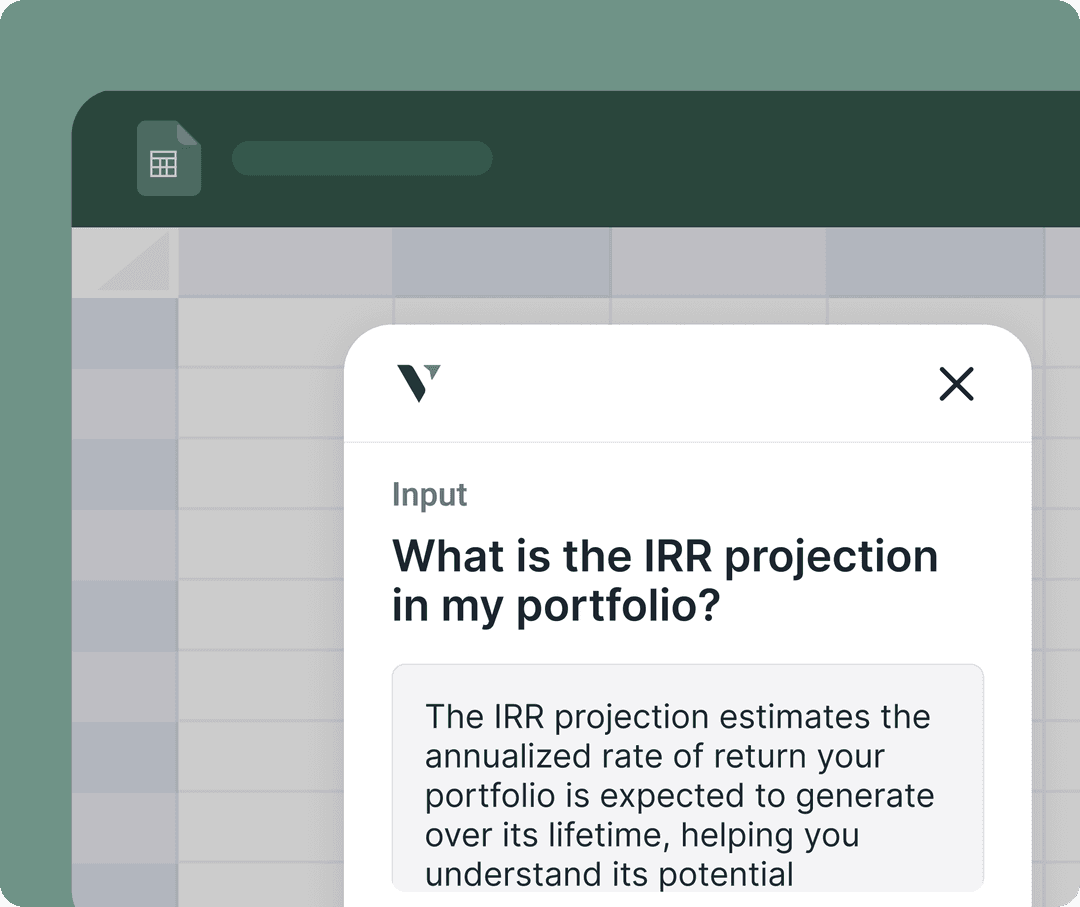 Input

What is the IRR projection in my portfolio?

The IRR projection estimates the annualized rate of return your portfolio is expected to generate over its lifetime, helping you understand its potential